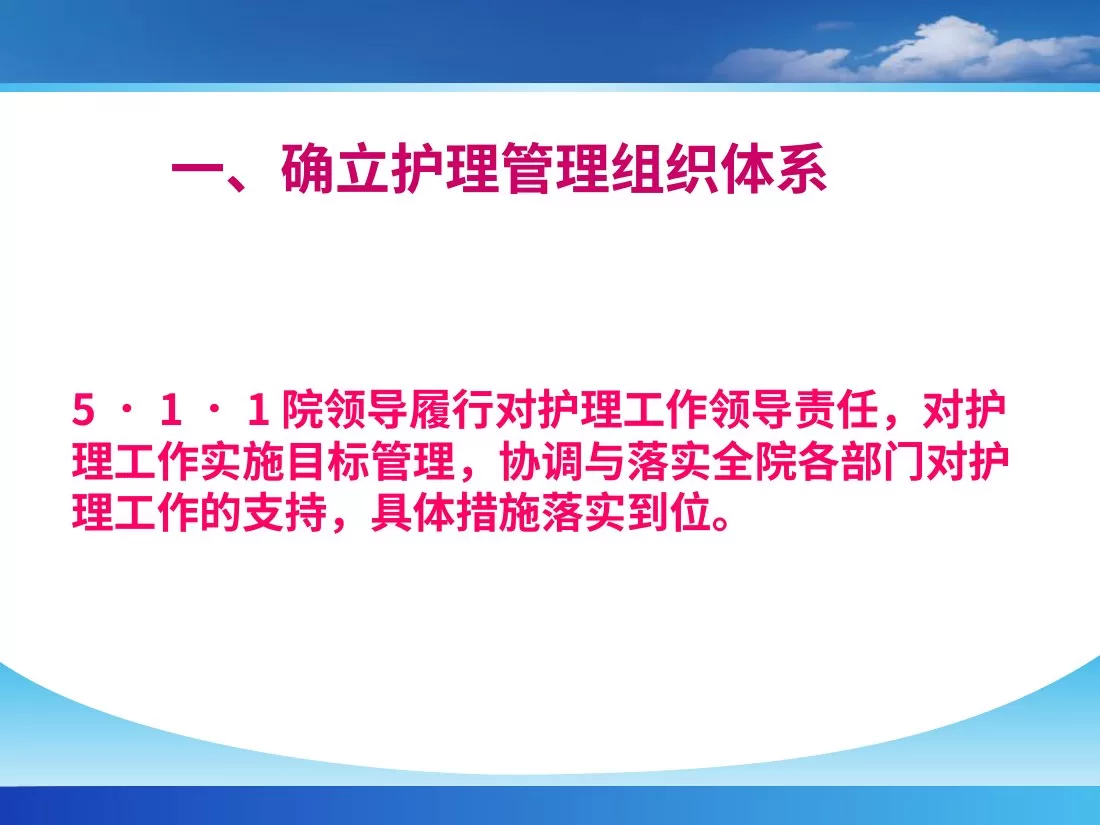 一、确立护理管理组织体系

5 · 1 · 1 院领导履行对护理工作领导责任，对护理工作实施目标管理，协调与落实全院各部门对护理工作的支持，具体措施落实到位。